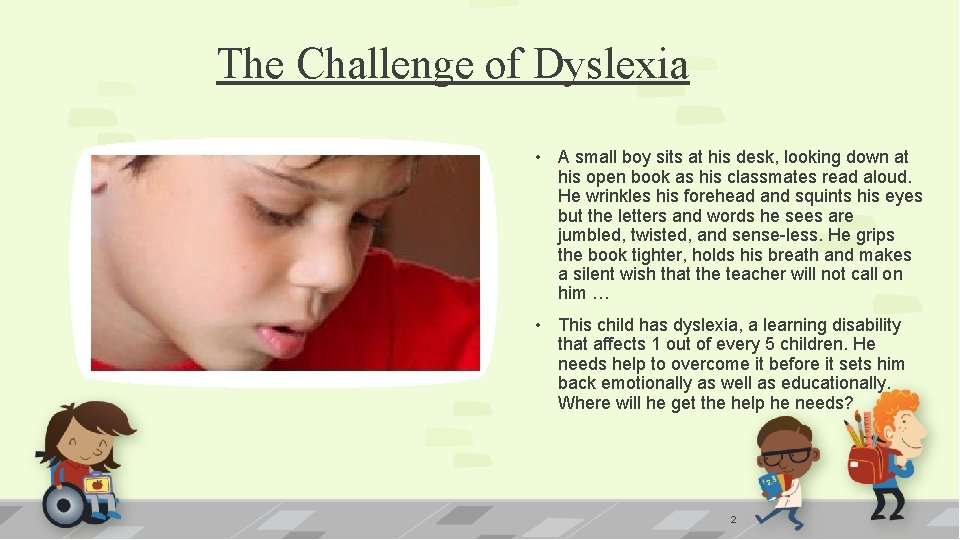 The Challenge of Dyslexia

• A small boy sits at his desk, looking down at his open book as his classmates read aloud. He wrinkles his forehead and squints his eyes but the letters and words he sees are jumbled, twisted, and sense-less. He grips the book tighter, holds his breath and makes a silent wish that the teacher will not call on him …

• This child has dyslexia, a learning disability that affects 1 out of every 5 children. He needs help to overcome it before it sets him back emotionally as well as educationally. Where will he get the help he needs?

2